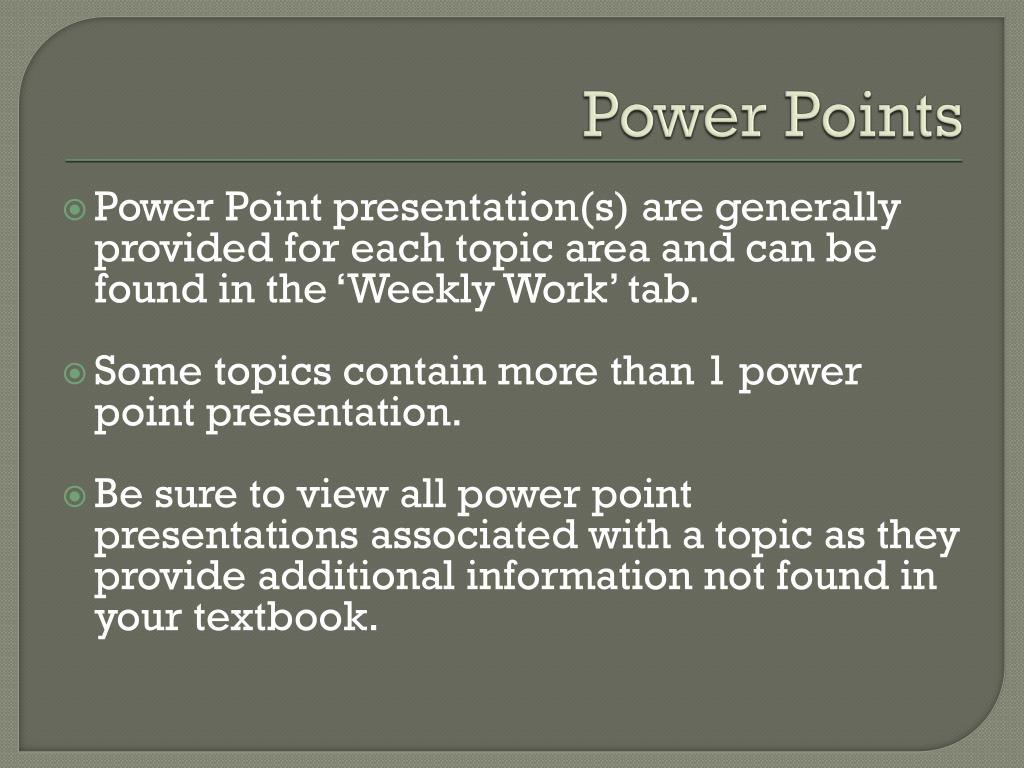 Power Points

Power Point presentation(s) are generally provided for each topic area and can be found in the ‘Weekly Work’ tab.

Some topics contain more than 1 power point presentation.

Be sure to view all power point presentations associated with a topic as they provide additional information not found in your textbook.